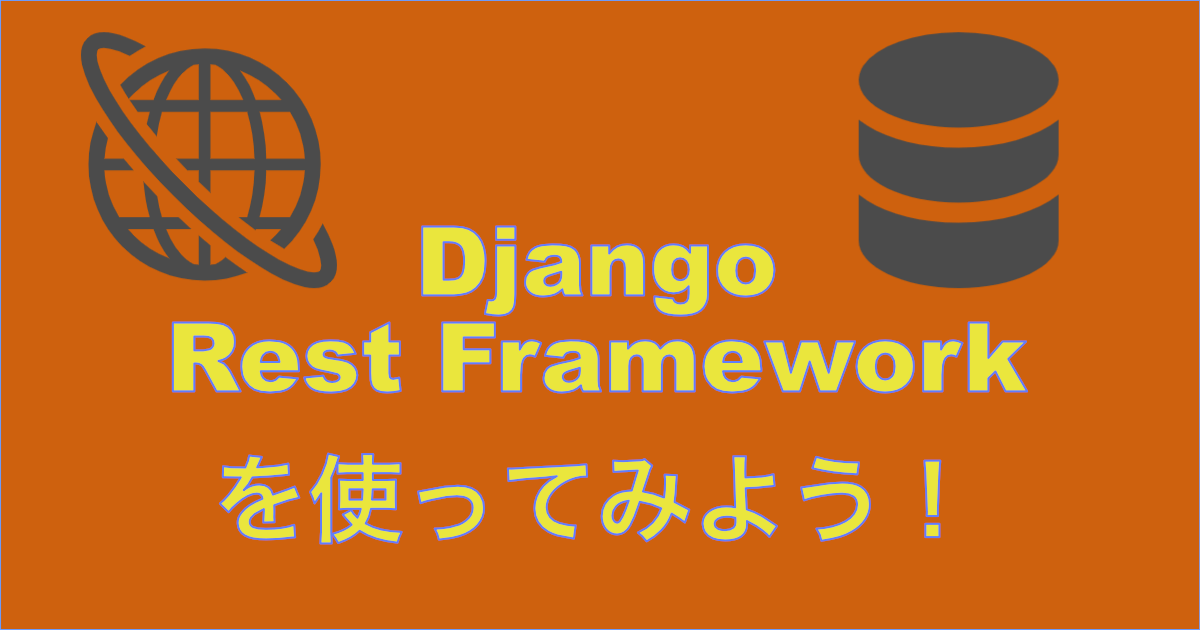 Django
Rest Framework
を使ってみよう！